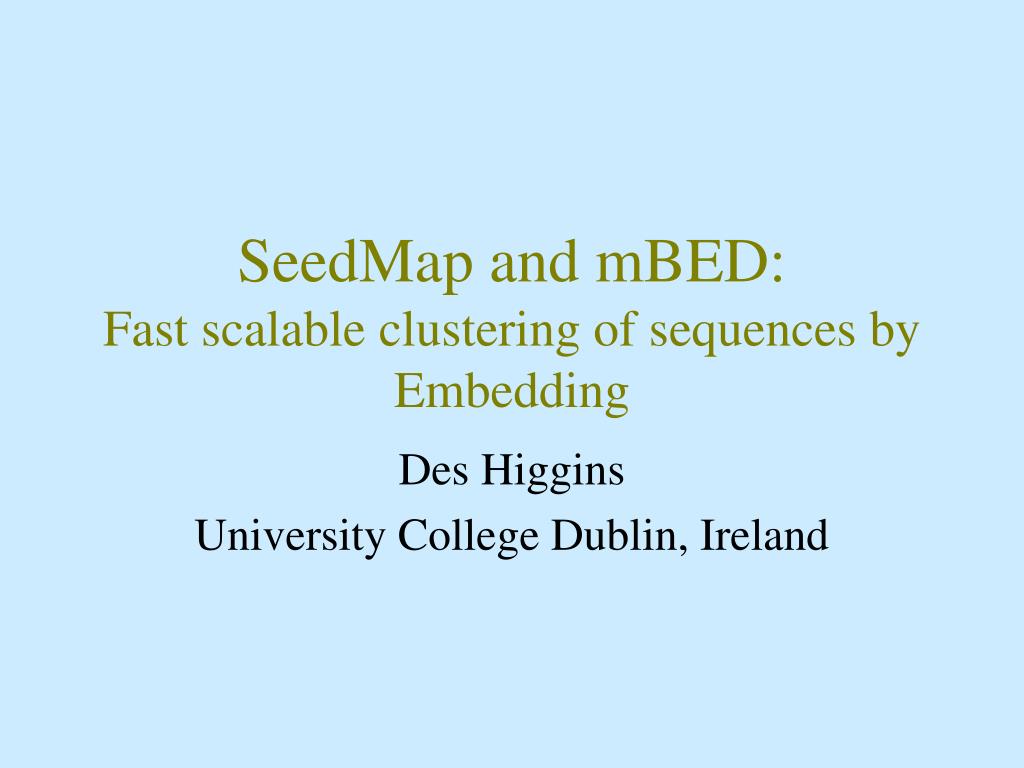 SeedMap and mBED:
Fast scalable clustering of sequences by Embedding

Des Higgins

University College Dublin, Ireland